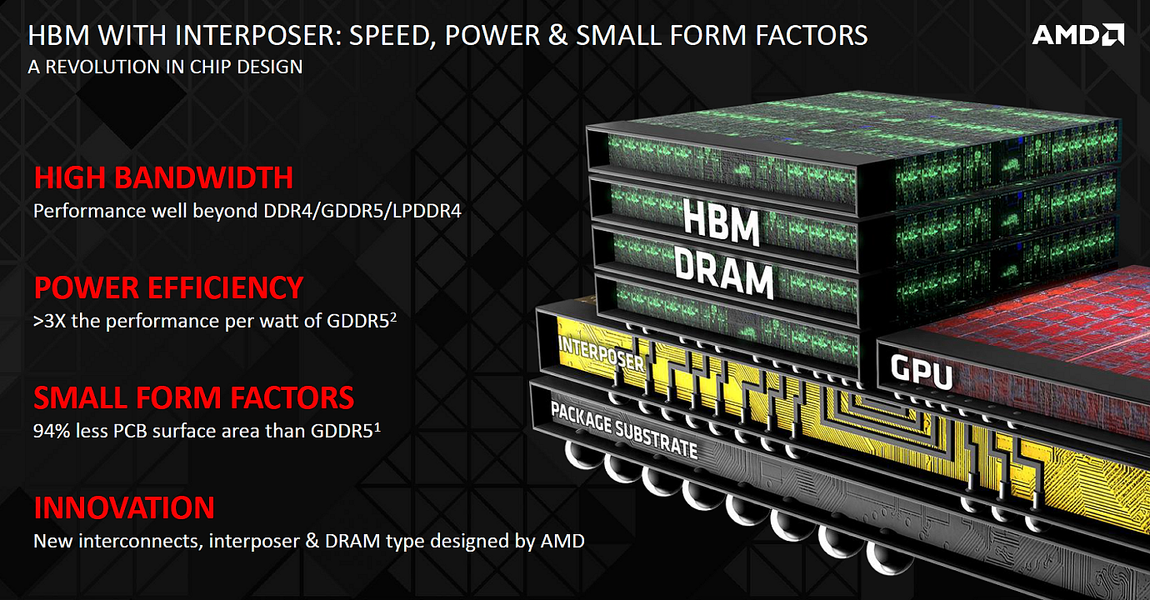 HBM WITH INTERPOSER: SPEED, POWER & SMALL FORM FACTORS
A REVOLUTION IN CHIP DESIGN

AMD

HIGH BANDWIDTH
Performance well beyond DDR4/GDDR5/LPDDR4

POWER EFFICIENCY
>3X the performance per watt of GDDR5$^2$

SMALL FORM FACTORS
94% less PCB surface area than GDDR5$^1$

INNOVATION
New interconnects, interposer & DRAM type designed by AMD

HBM
DRAM
INTERPOSER
GPU
PACKAGE SUBSTRATE